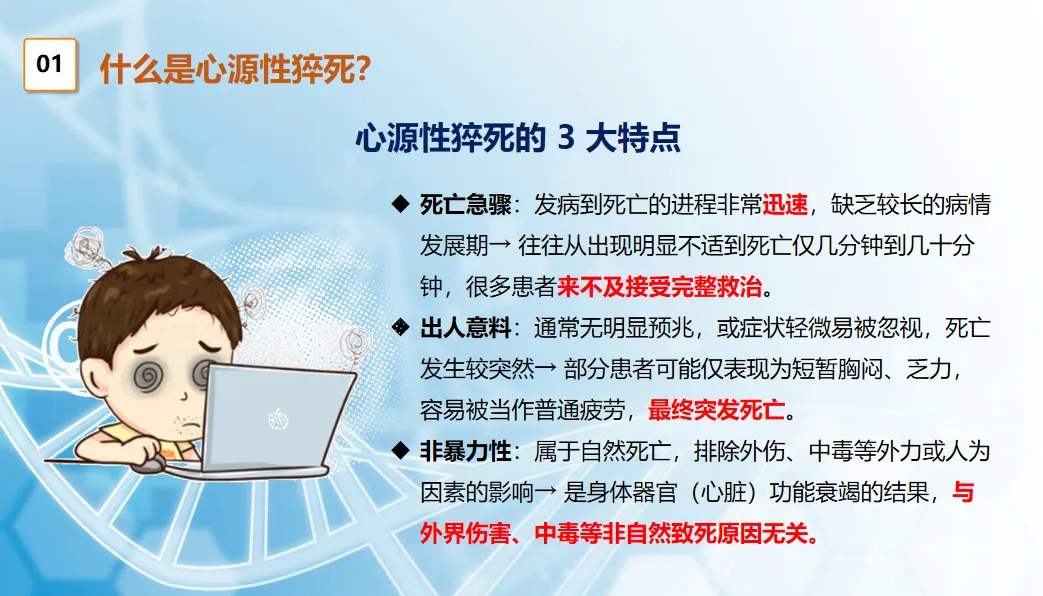 01 什么是心源性猝死?

心源性猝死的 3 大特点

◆ 死亡急骤：发病到死亡的进程非常迅速，缺乏较长的病情发展期→ 往往从出现明显不适到死亡仅几分钟到几十分钟，很多患者来不及接受完整救治。

◆ 出人意料：通常无明显预兆，或症状轻微易被忽视，死亡发生较突然→ 部分患者可能仅表现为短暂胸闷、乏力，容易被当作普通疲劳，最终突发死亡。

◆ 非暴力性：属于自然死亡，排除外伤、中毒等外力或人为因素的影响→ 是身体器官（心脏）功能衰竭的结果，与外界伤害、中毒等非自然致死原因无关。